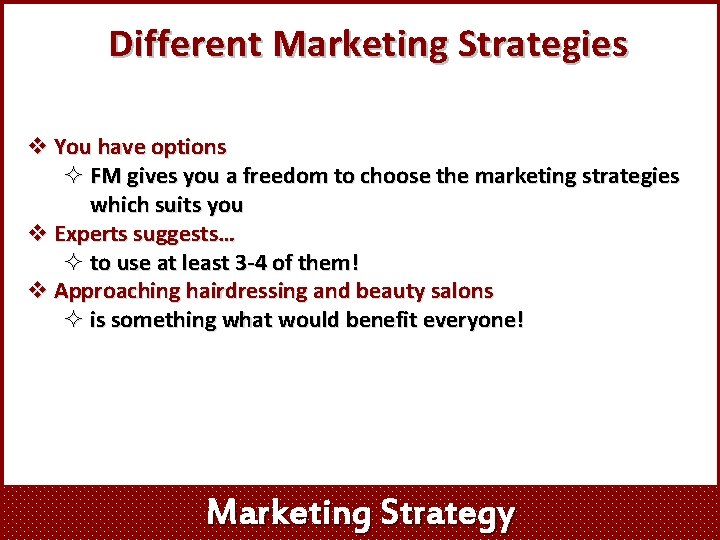 Different Marketing Strategies

❖ You have options
✧ FM gives you a freedom to choose the marketing strategies which suits you
❖ Experts suggests…
✧ to use at least 3-4 of them!
❖ Approaching hairdressing and beauty salons
✧ is something what would benefit everyone!

Marketing Strategy